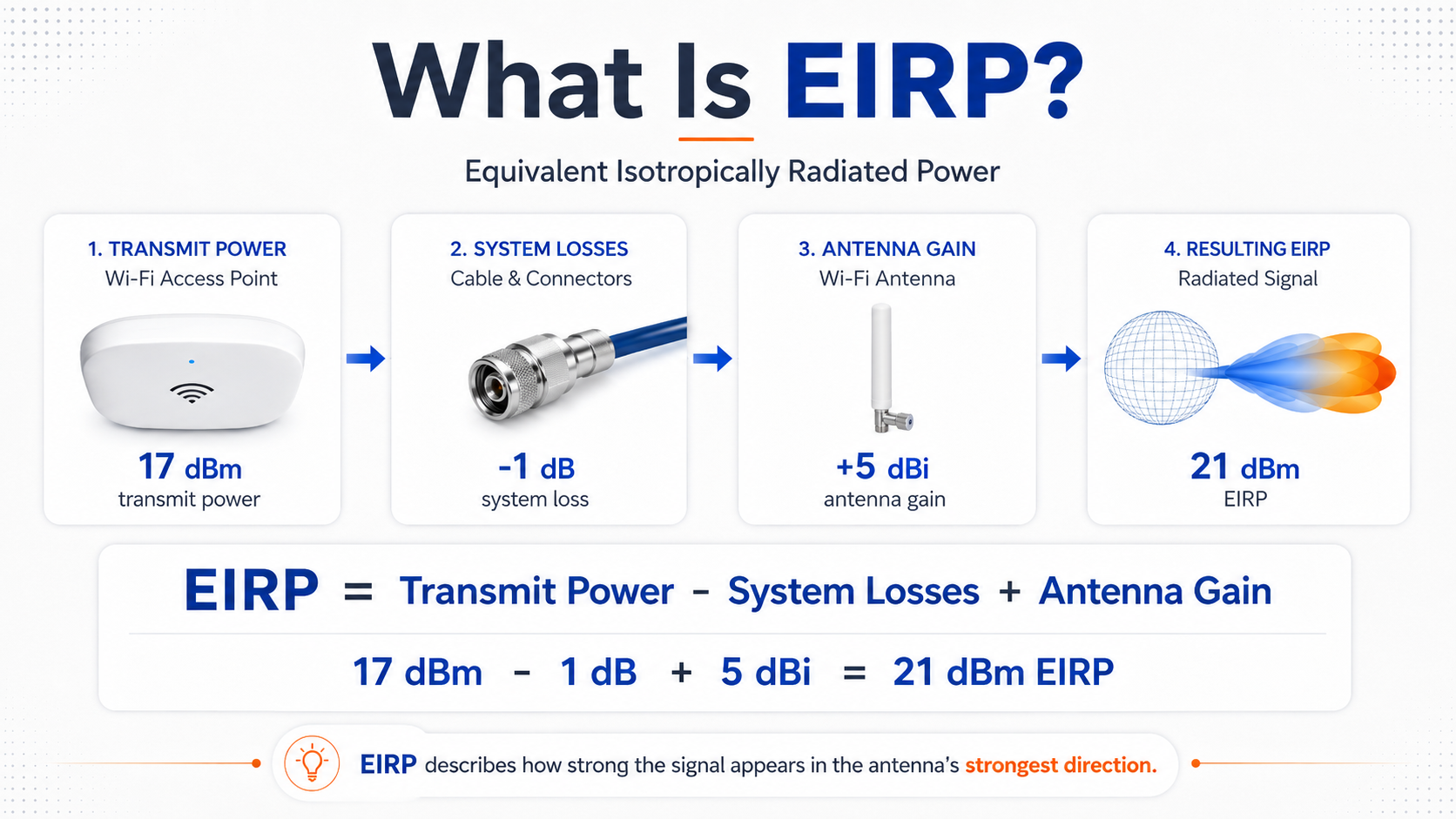 What Is EIRP?

Equivalent Isotropically Radiated Power

1. TRANSMIT POWER
Wi-Fi Access Point

17 dBm
transmit power

2. SYSTEM LOSSES
Cable & Connectors

-1 dB
system loss

3. ANTENNA GAIN
Wi-Fi Antenna

+5 dBi
antenna gain

4. RESULTING EIRP
Radiated Signal

21 dBm
EIRP

EIRP = Transmit Power - System Losses + Antenna Gain

17 dBm - 1 dB + 5 dBi = 21 dBm EIRP

EIRP describes how strong the signal appears in the antenna's strongest direction.